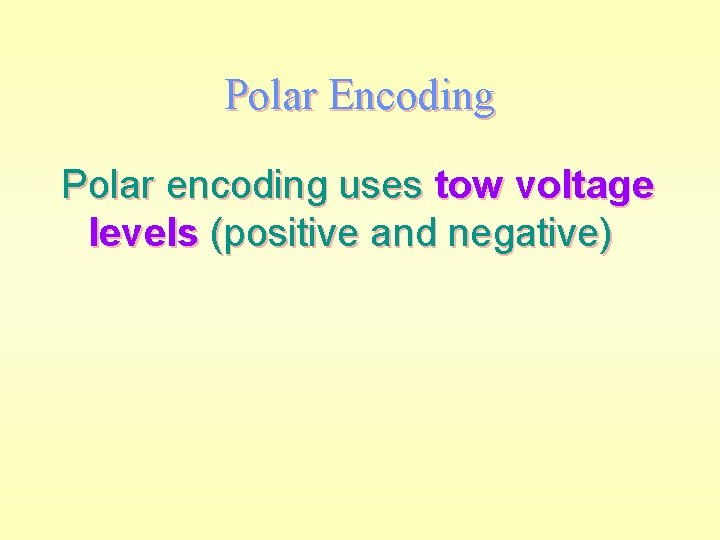 Polar Encoding

Polar encoding uses tow voltage levels (positive and negative)